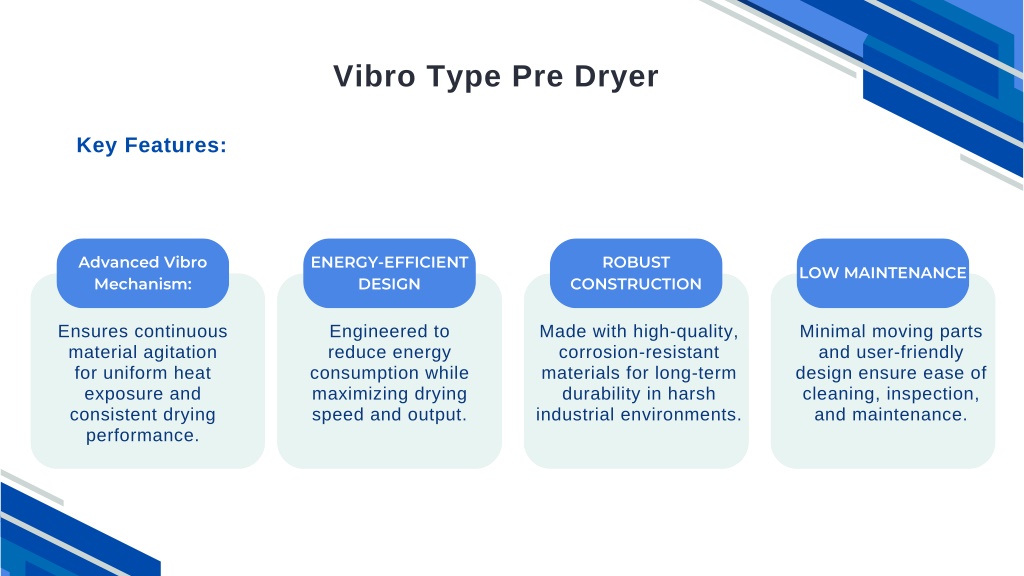 Vibro Type Pre Dryer

Key Features:

Advanced Vibro Mechanism:

Ensures continuous material agitation for uniform heat exposure and consistent drying performance.

ENERGY-EFFICIENT DESIGN

Engineered to reduce energy consumption while maximizing drying speed and output.

ROBUST CONSTRUCTION

Made with high-quality, corrosion-resistant materials for long-term durability in harsh industrial environments.

LOW MAINTENANCE

Minimal moving parts and user-friendly design ensure ease of cleaning, inspection, and maintenance.